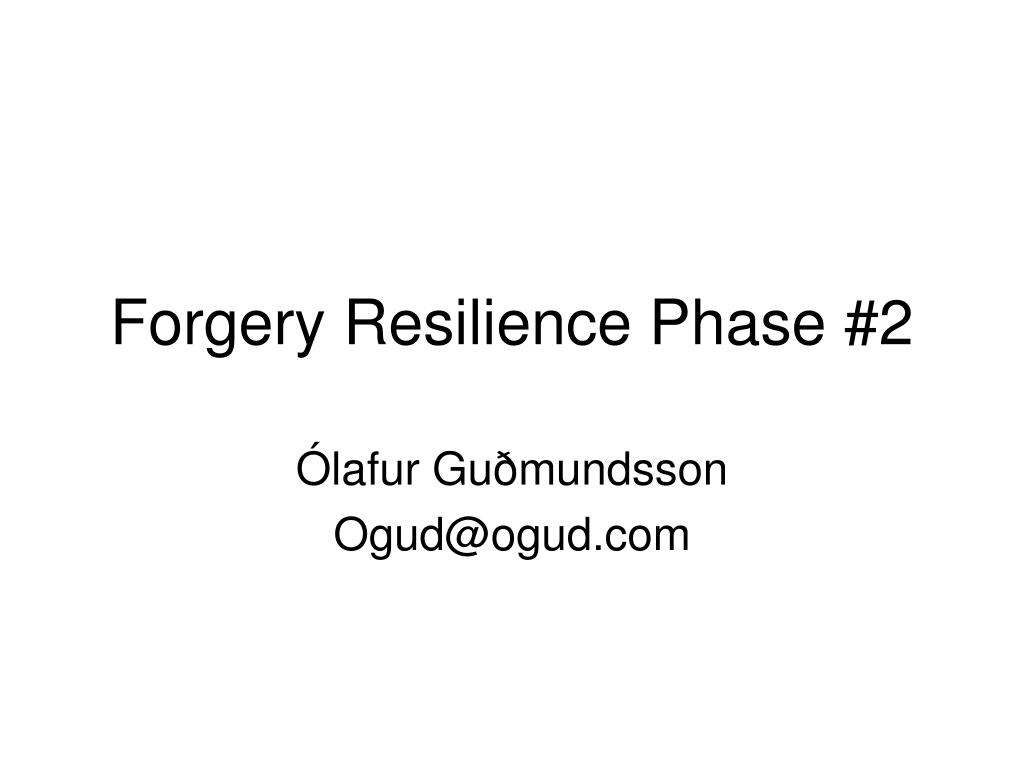 Forgery Resilience Phase #2

Ólafur Guðmundsson
Ogud@ogud.com